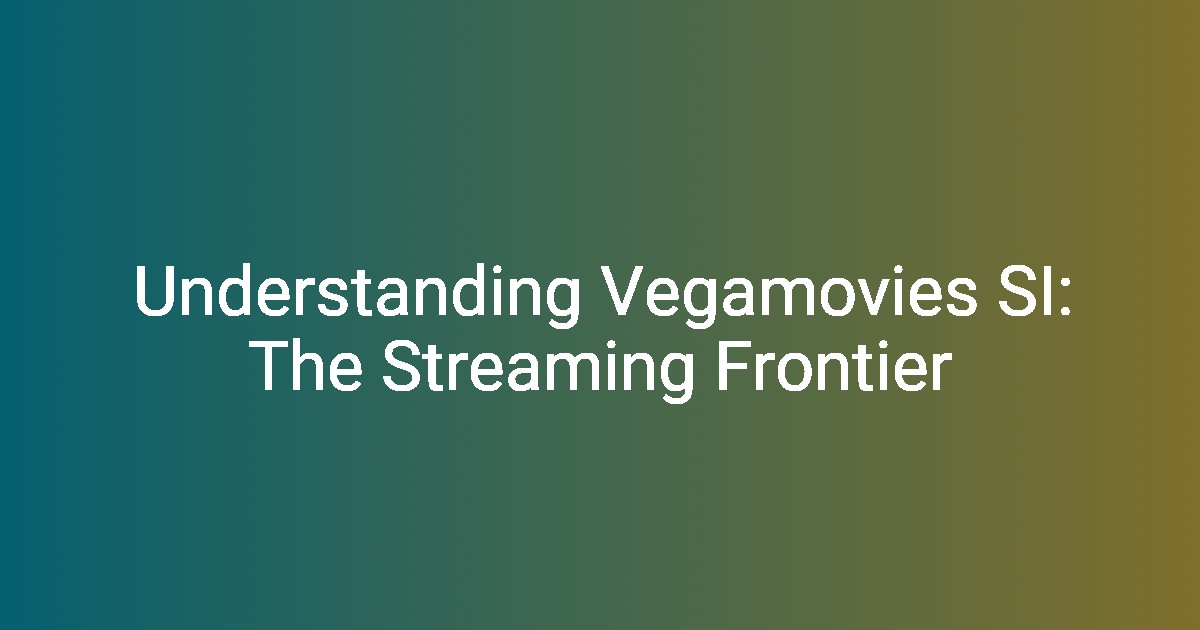 Understanding Vegamovies SI: The Streaming Frontier